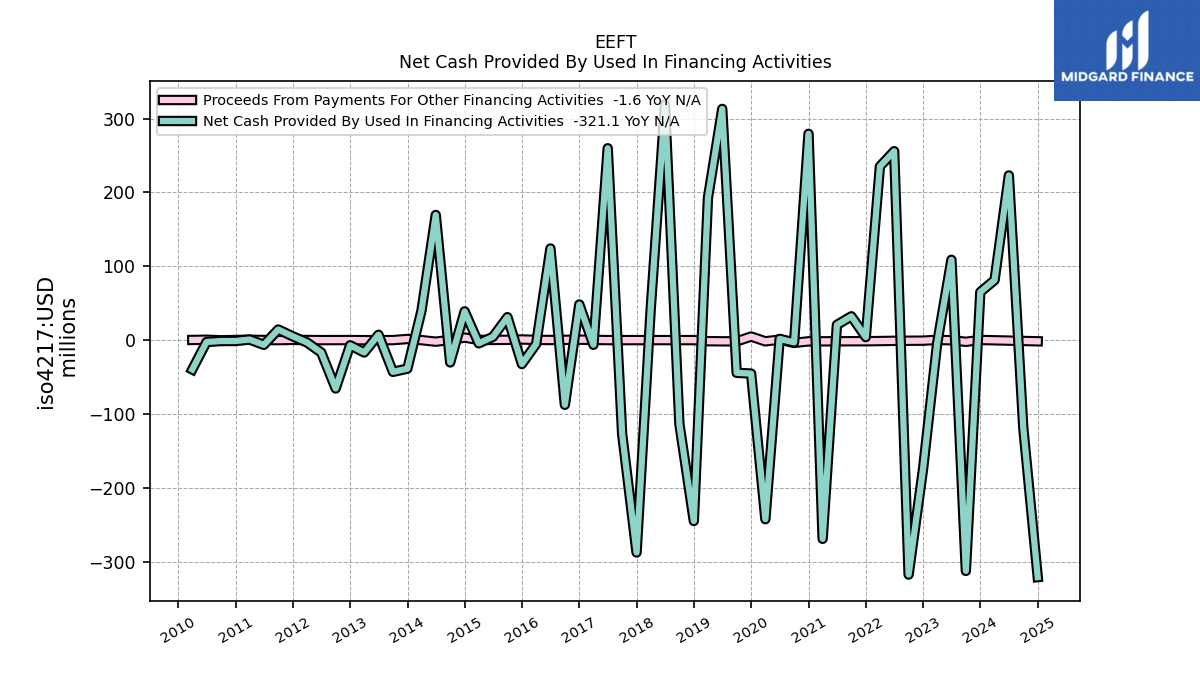 EEFT
Net Cash Provided By Used In Financing Activities

MIDGARD FINANCE

Proceeds From Payments For Other Financing Activities -1.6 YoY N/A
Net Cash Provided By Used In Financing Activities -321.1 YoY N/A

iso4217:USD
millions

300
200
100
0
−100
−200
−300

2010
2011
2012
2013
2014
2015
2016
2017
2018
2019
2020
2021
2022
2023
2024
2025